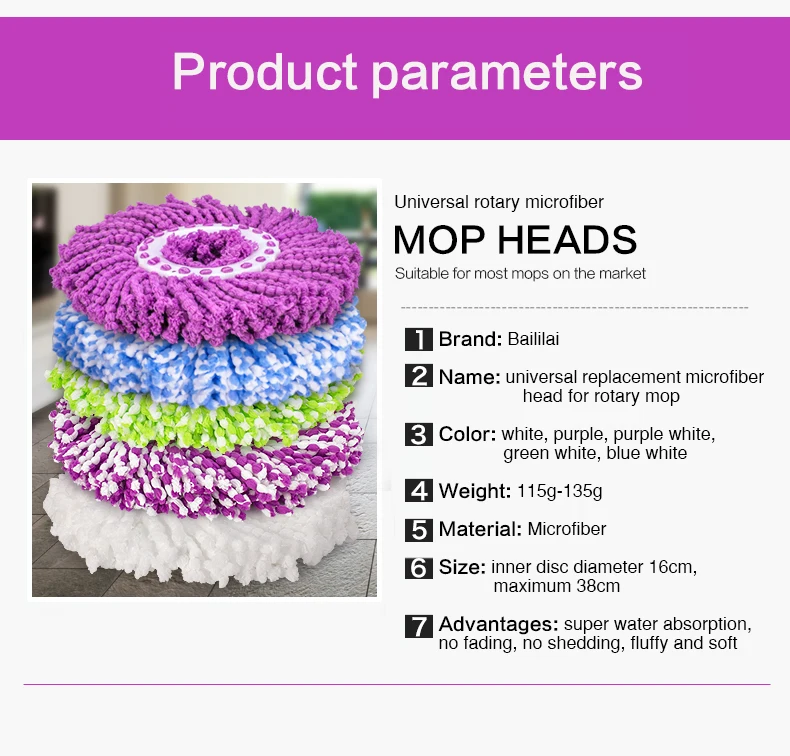 Product parameters

Universal rotary microfiber

MOP HEADS

Suitable for most mops on the market

1 Brand: Baililai

2 Name: universal replacement microfiber head for rotary mop

3 Color: white, purple, purple white, green white, blue white

4 Weight: 115g-135g

5 Material: Microfiber

6 Size: inner disc diameter 16cm, maximum 38cm

7 Advantages: super water absorption, no fading, no shedding, fluffy and soft